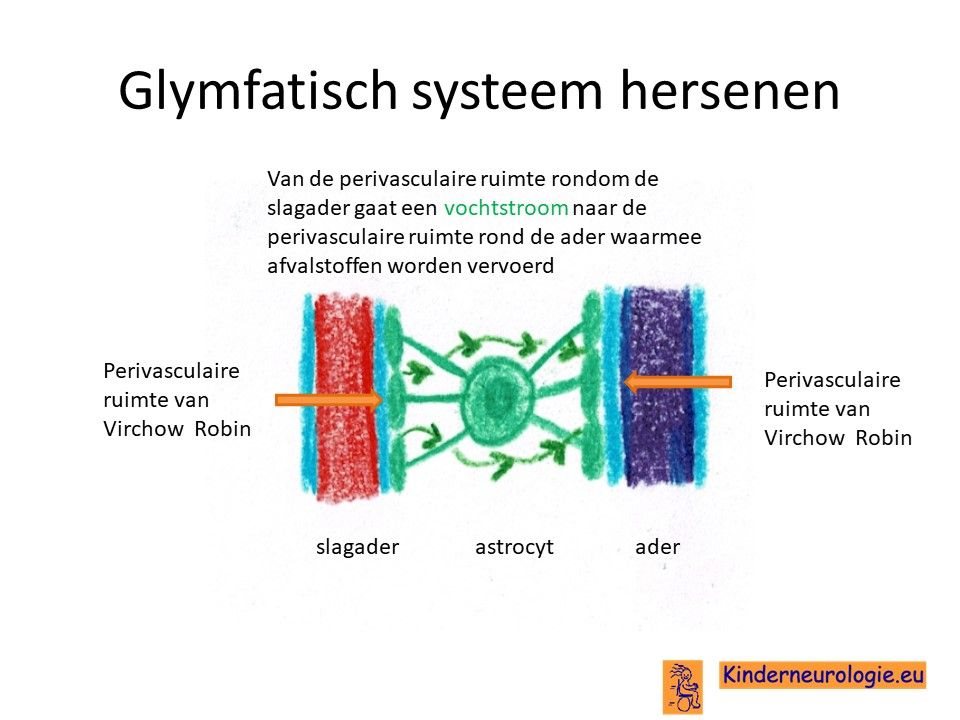 Glymfatisch systeem hersenen

Van de perivasculaire ruimte rondom de slagader gaat een vochtstroom naar de perivasculaire ruimte rond de ader waarmee afvalstoffen worden vervoerd

Perivasculaire ruimte van Virchow Robin

Perivasculaire ruimte van Virchow Robin

slagader

astrocyt

ader

Kinderneurologie.eu